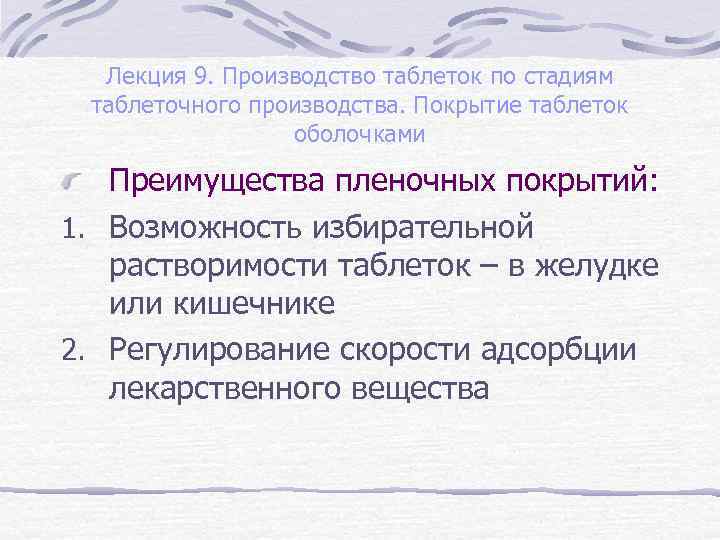 Лекция 9. Производство таблеток по стадиям таблеточного производства. Покрытие таблеток оболочками

Преимущества пленочных покрытий:

1. Возможность избирательной растворимости таблеток – в желудке или кишечнике
2. Регулирование скорости адсорбции лекарственного вещества